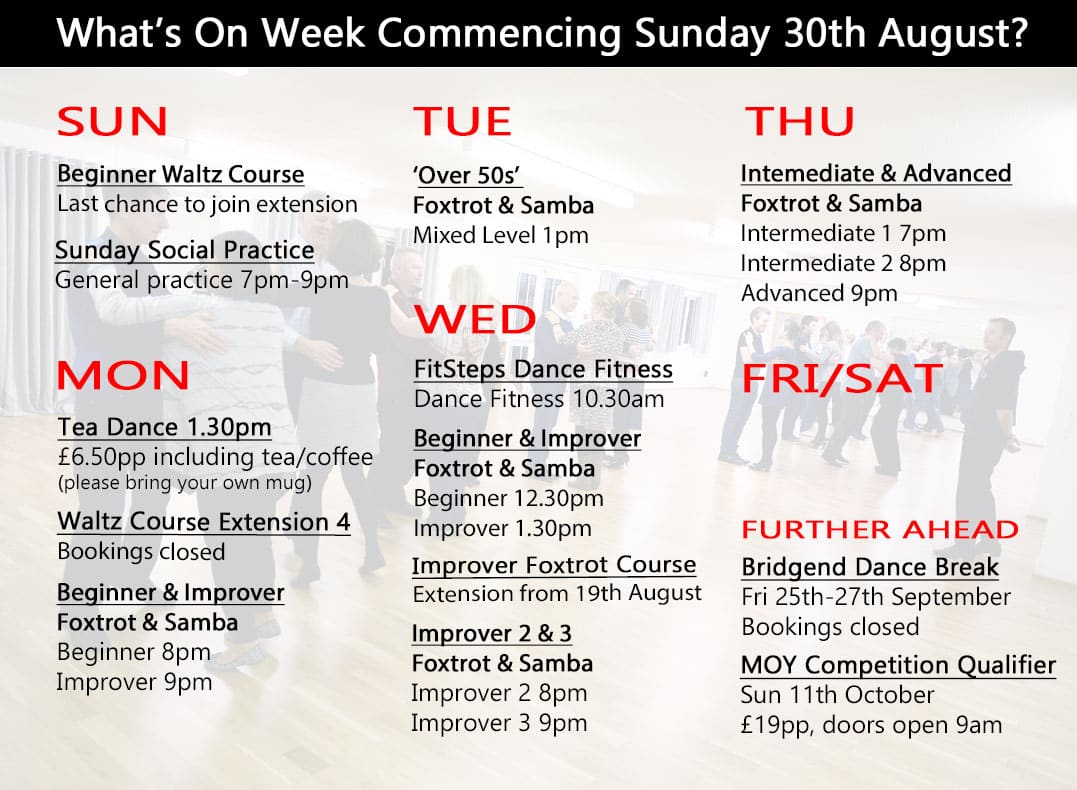 What's On Week Commencing Sunday 30th August?

SUN

Beginner Waltz Course
Last chance to join extension

Sunday Social Practice
General practice 7pm-9pm

MON

Tea Dance 1.30pm
£6.50pp including tea/coffee
(please bring your own mug)

Waltz Course Extension 4
Bookings closed

Beginner & Improver
Foxtrot & Samba
Beginner 8pm
Improver 9pm

TUE

'Over 50s'
Foxtrot & Samba
Mixed Level 1pm

WED

FitSteps Dance Fitness
Dance Fitness 10.30am

Beginner & Improver
Foxtrot & Samba
Beginner 12.30pm
Improver 1.30pm

Improver Foxtrot Course
Extension from 19th August

Improver 2 & 3
Foxtrot & Samba
Improver 2 8pm
Improver 3 9pm

THU

Intemediate & Advanced
Foxtrot & Samba
Intermediate 1 7pm
Intermediate 2 8pm
Advanced 9pm

FRI/SAT

FURTHER AHEAD

Bridgend Dance Break
Fri 25th-27th September
Bookings closed

MOY Competition Qualifier
Sun 11th October
£19pp, doors open 9am